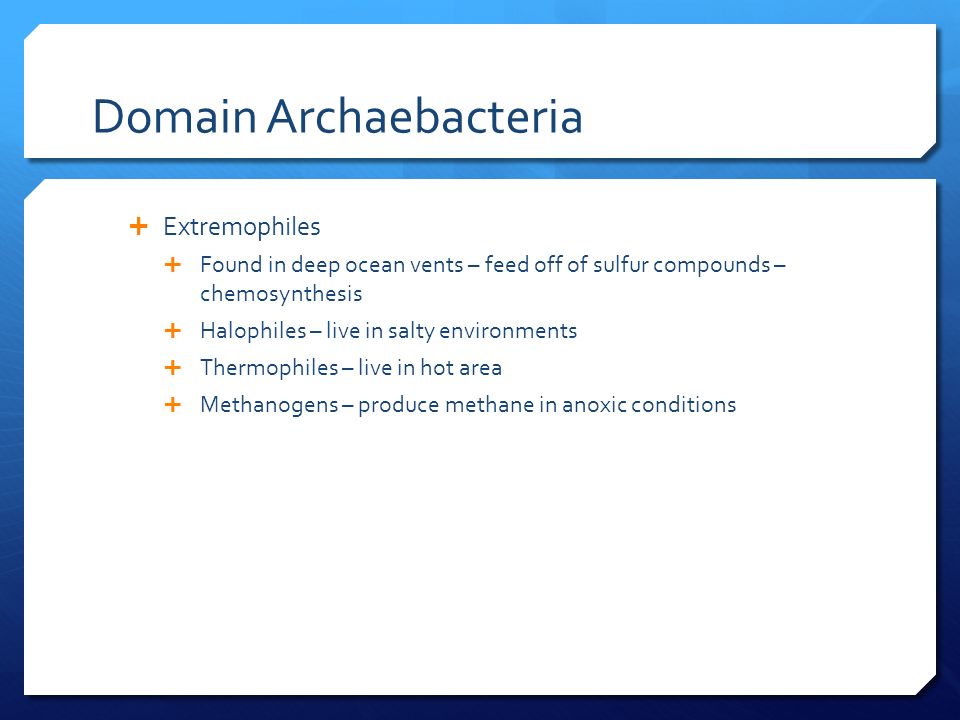 Domain Archaebacteria

+ Extremophiles
  + Found in deep ocean vents – feed off of sulfur compounds – chemosynthesis
  + Halophiles – live in salty environments
  + Thermophiles – live in hot area
  + Methanogens – produce methane in anoxic conditions